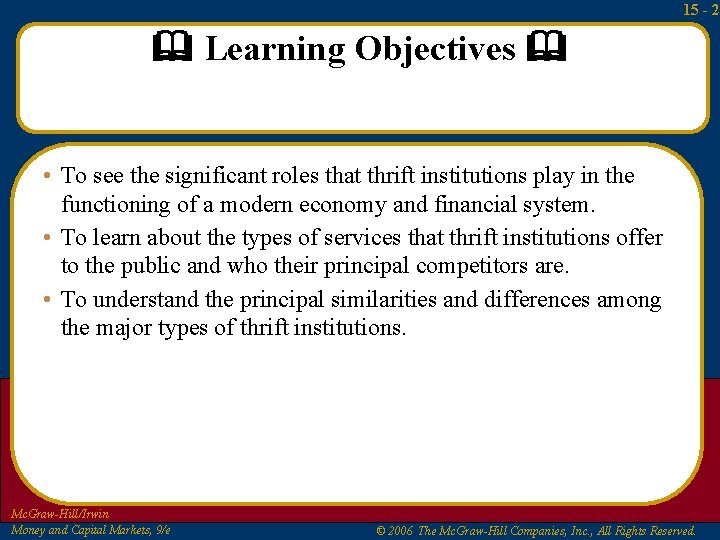 15 - 2

Learning Objectives

• To see the significant roles that thrift institutions play in the functioning of a modern economy and financial system.

• To learn about the types of services that thrift institutions offer to the public and who their principal competitors are.

• To understand the principal similarities and differences among the major types of thrift institutions.

McGraw-Hill/Irwin
Money and Capital Markets, 9/e

© 2006 The McGraw-Hill Companies, Inc., All Rights Reserved.